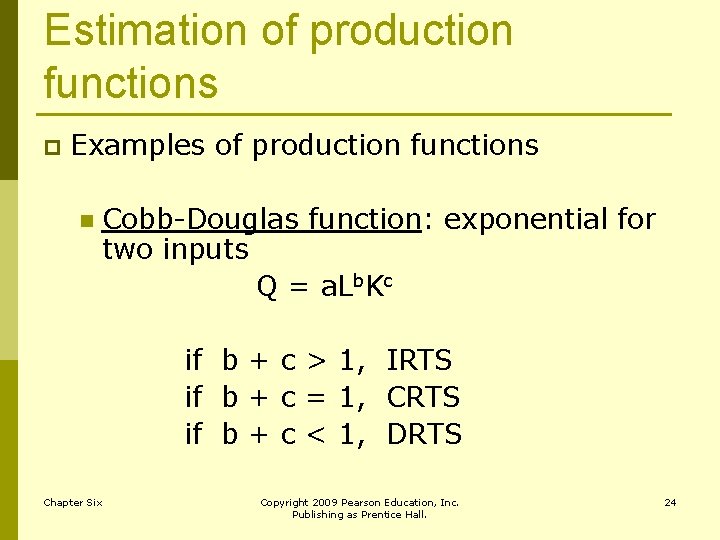 Estimation of production functions

Examples of production functions

Cobb-Douglas function: exponential for two inputs

$Q = aL^bK^c$

if $b + c > 1$, IRTS
if $b + c = 1$, CRTS
if $b + c < 1$, DRTS

Chapter Six

Copyright 2009 Pearson Education, Inc. Publishing as Prentice Hall.

24